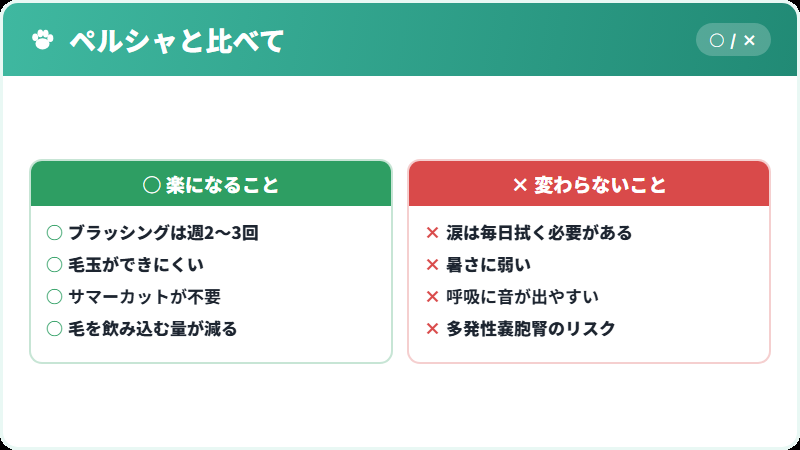 ペルシャと比べて

○ / ×

○ 楽になること

○ ブラッシングは週2〜3回
○ 毛玉ができにくい
○ サマーカットが不要
○ 毛を飲み込む量が減る

× 変わらないこと

× 涙は毎日拭く必要がある
× 暑さに弱い
× 呼吸に音が出やすい
× 多発性嚢胞腎のリスク